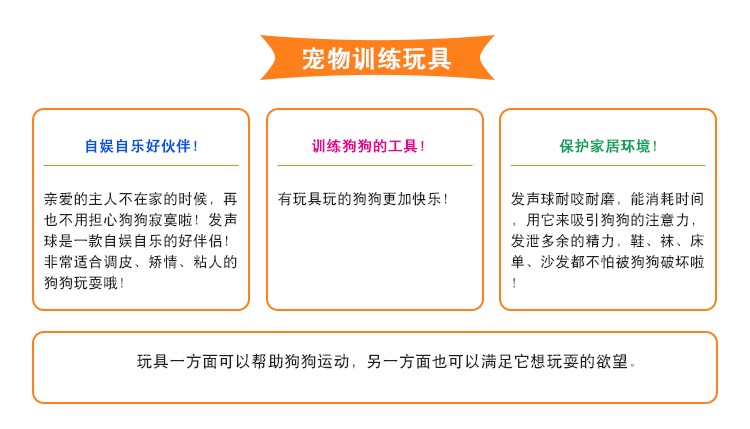 宠物训练玩具

自娱自乐好伙伴！

亲爱的主人不在家的时候，再也不用担心狗狗寂寞啦！发声球是一款自娱自乐的好伴侣！非常适合调皮、矫情、粘人的狗狗玩耍哦！

训练狗狗的工具！

有玩具玩的狗狗更加快乐！

保护家居环境！

发声球耐咬耐磨，能消耗时间，用它来吸引狗狗的注意力，发泄多余的精力，鞋、袜、床单、沙发都不怕被狗狗破坏啦！

玩具一方面可以帮助狗狗运动，另一方面也可以满足它想玩耍的欲望。